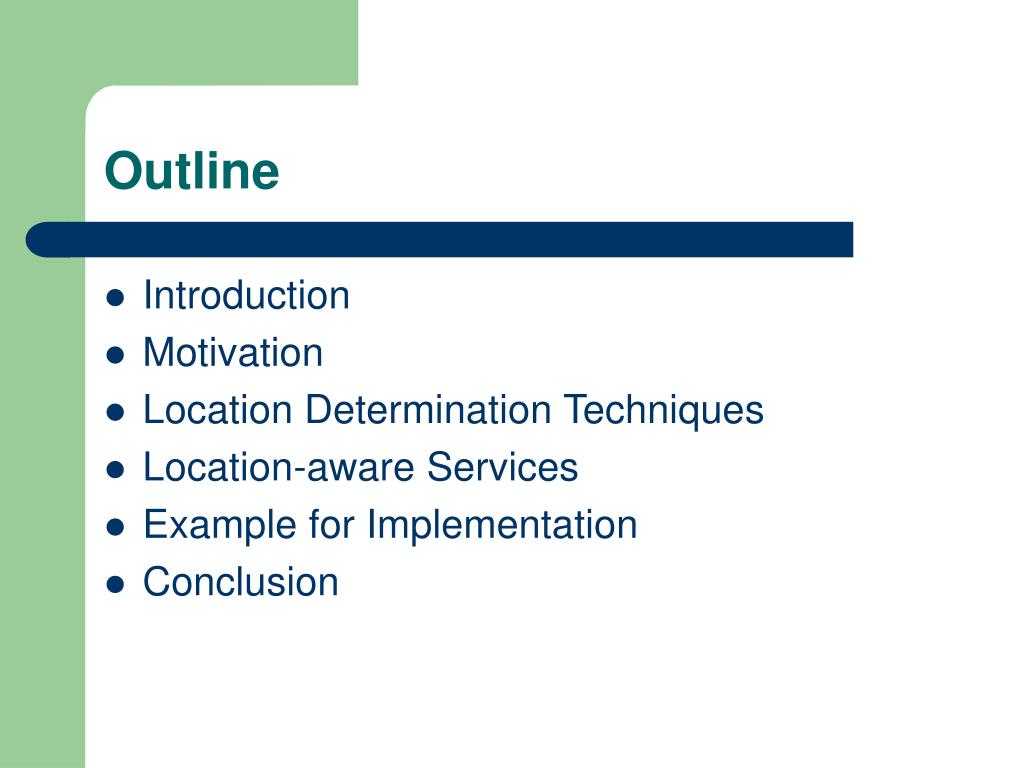 Outline

- Introduction
- Motivation
- Location Determination Techniques
- Location-aware Services
- Example for Implementation
- Conclusion